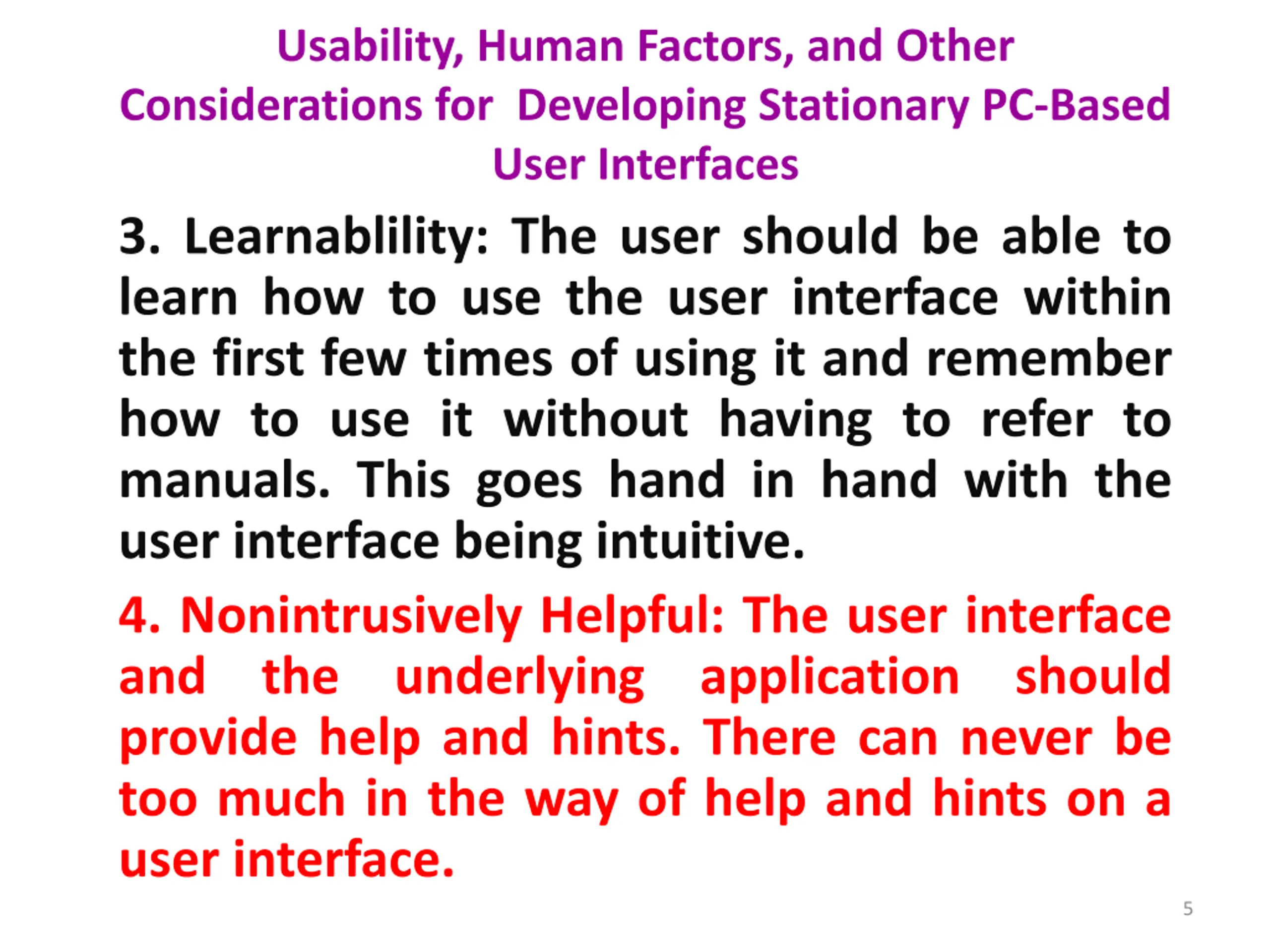 Usability, Human Factors, and Other Considerations for Developing Stationary PC-Based User Interfaces

3. Learnablility: The user should be able to learn how to use the user interface within the first few times of using it and remember how to use it without having to refer to manuals. This goes hand in hand with the user interface being intuitive.

4. Nonintrusively Helpful: The user interface and the underlying application should provide help and hints. There can never be too much in the way of help and hints on a user interface.

5